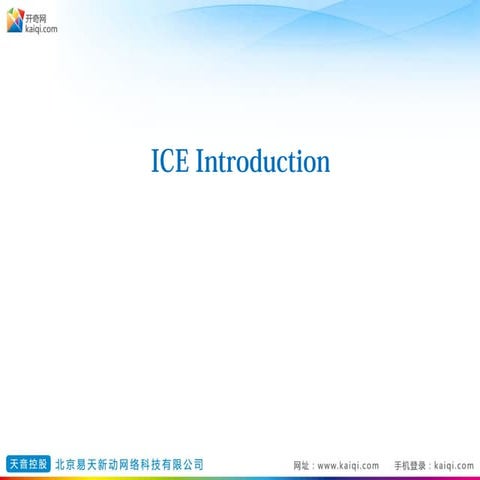 开奇网
kaiqi.com

ICE Introduction

天音控股 北京易天新动网络科技有限公司

网址：www.kaiqi.com 手机登录：kaiqi.com